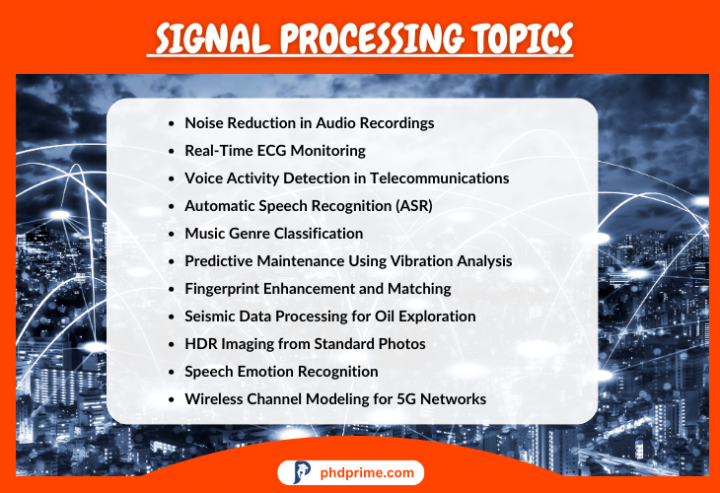 SIGNAL PROCESSING TOPICS

- Noise Reduction in Audio Recordings
- Real-Time ECG Monitoring
- Voice Activity Detection in Telecommunications
- Automatic Speech Recognition (ASR)
- Music Genre Classification
- Predictive Maintenance Using Vibration Analysis
- Fingerprint Enhancement and Matching
- Seismic Data Processing for Oil Exploration
- HDR Imaging from Standard Photos
- Speech Emotion Recognition
- Wireless Channel Modeling for 5G Networks

phdprime.com